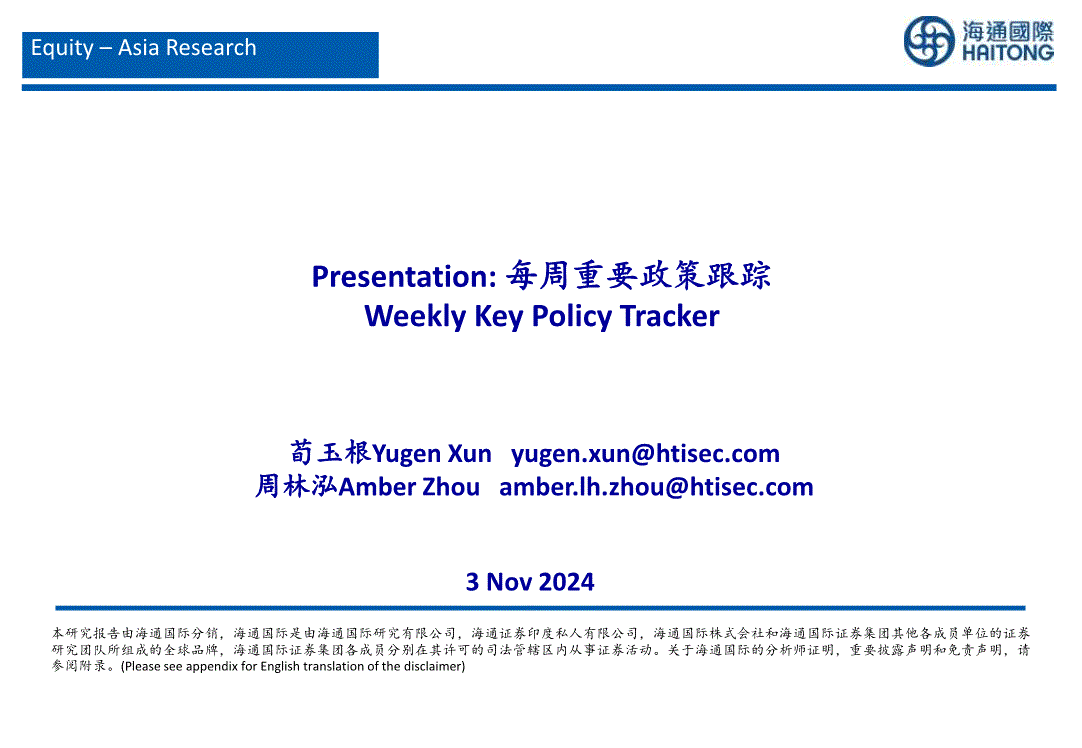 Equity – Asia Research

海通國際
HAITONG

Presentation: 每周重要政策跟踪
Weekly Key Policy Tracker

荀玉根Yugen Xun yugen.xun@htisec.com
周林泓Amber Zhou amber.lh.zhou@htisec.com

3 Nov 2024

本研究报告由海通国际分销，海通国际是由海通国际研究有限公司，海通证券印度私人有限公司，海通国际株式会社和海通国际证券集团其他各成员单位的证券研究团队所组成的全球品牌，海通国际证券集团各成员分别在其许可的司法管辖区内从事证券活动。关于海通国际的分析师证明，重要披露声明和免责声明，请参阅附录。(Please see appendix for English translation of the disclaimer)